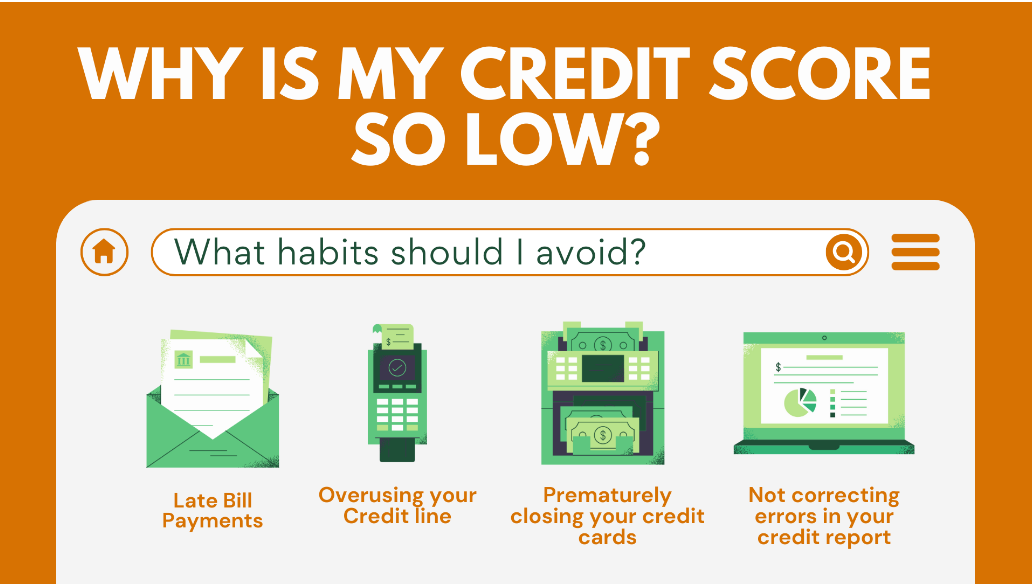 WHY IS MY CREDIT SCORE SO LOW?

What habits should I avoid?

$

$

$

$

Late Bill Payments

Overusing your Credit line

Prematurely closing your credit cards

Not correcting errors in your credit report